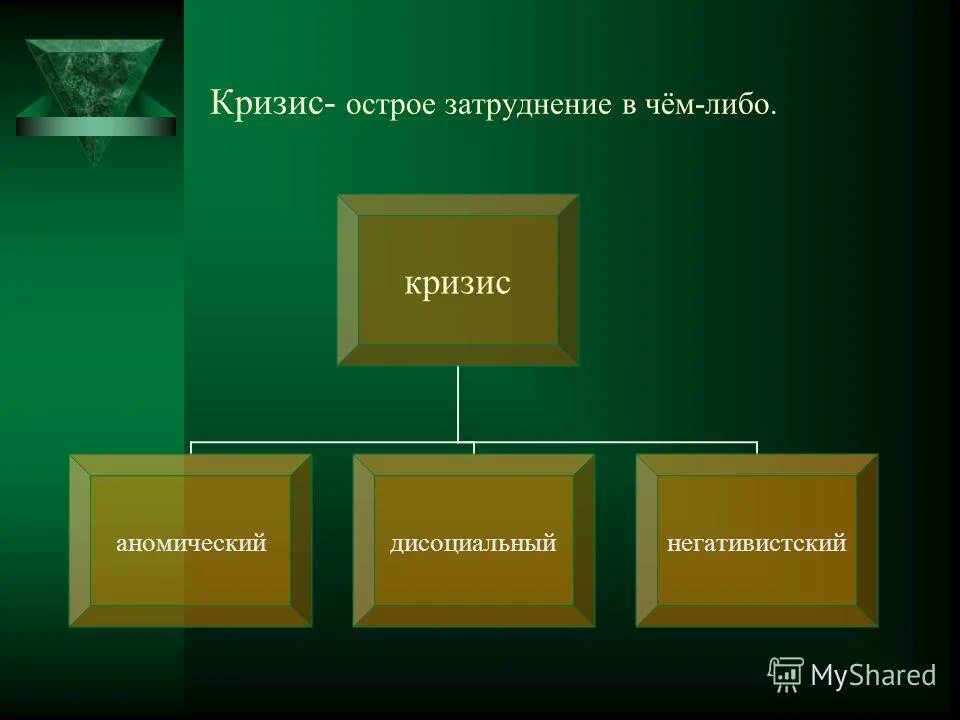 Кризис- острое затруднение в чём-либо.

кризис

аномический

дисоциальный

негативистский

MyShared